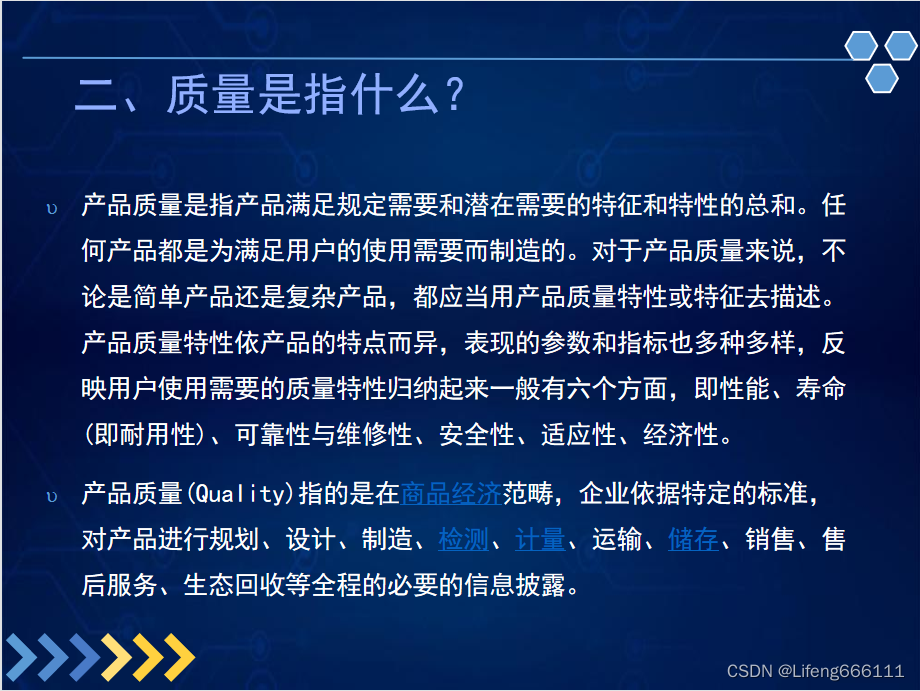 二、质量是指什么？

υ 产品质量是指产品满足规定需要和潜在需要的特征和特性的总和。任何产品都是为满足用户的使用需要而制造的。对于产品质量来说，不论是简单产品还是复杂产品，都应当用产品质量特性或特征去描述。产品质量特性依产品的特点而异，表现的参数和指标也多种多样，反映用户使用需要的质量特性归纳起来一般有六个方面，即性能、寿命(即耐用性)、可靠性与维修性、安全性、适应性、经济性。

υ 产品质量(Quality)指的是在商品经济范畴，企业依据特定的标准，对产品进行规划、设计、制造、检测、计量、运输、储存、销售、售后服务、生态回收等全程的必要的信息披露。

CSDN @Lifeng666111